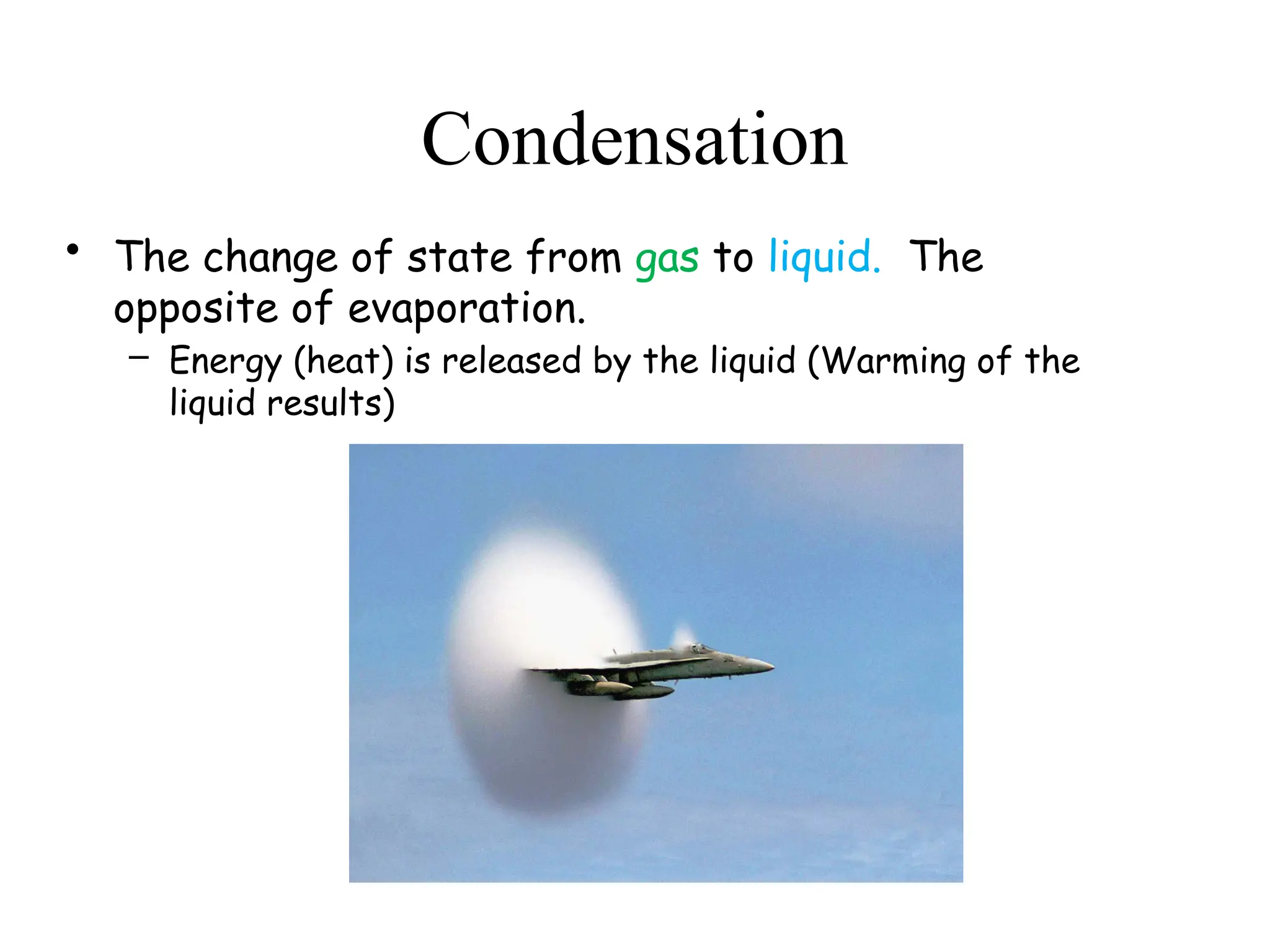 Condensation

• The change of state from gas to liquid. The opposite of evaporation.
 – Energy (heat) is released by the liquid (Warming of the liquid results)